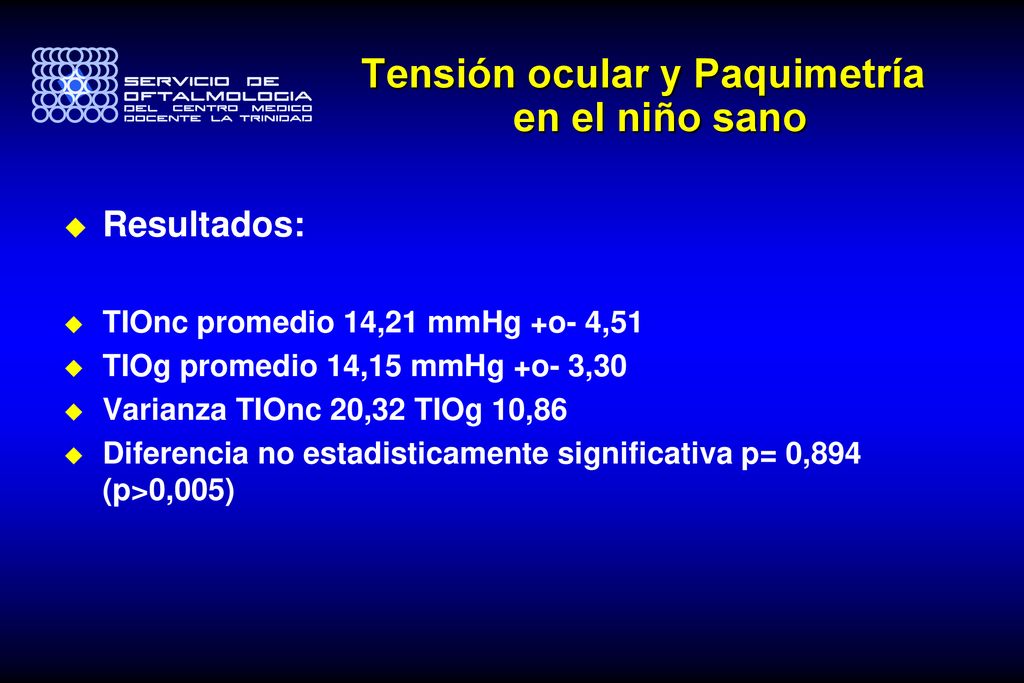 SERVICIO DE OFTALMOLOGIA DEL CENTRO MEDICO DOCENTE LA TRINIDAD

Tensión ocular y Paquimetría en el niño sano

Resultados:

TIOnc promedio 14,21 mmHg +o- 4,51
TIOg promedio 14,15 mmHg +o- 3,30
Varianza TIOnc 20,32 TIOg 10,86
Diferencia no estadisticamente significativa p= 0,894 (p>0,005)